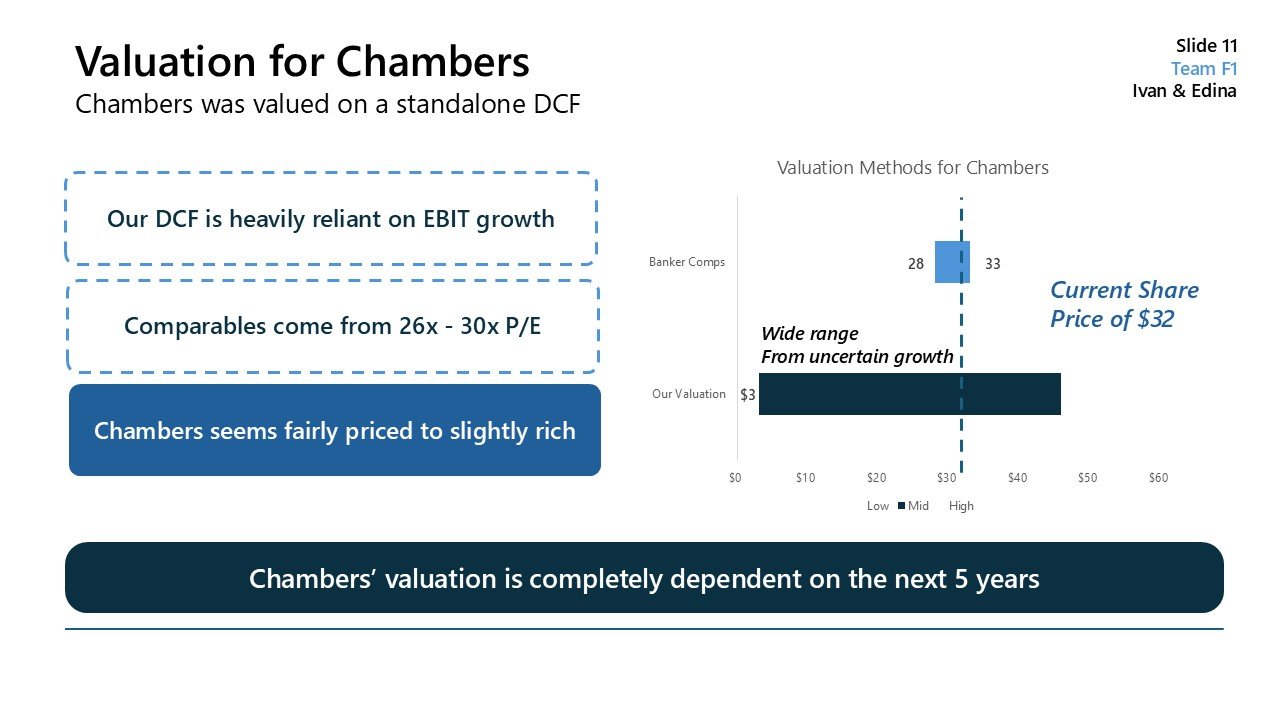 Valuation for Chambers
Chambers was valued on a standalone DCF

Slide 11
Team F1
Ivan & Edina

Our DCF is heavily reliant on EBIT growth

Comparables come from 26x - 30x P/E

Chambers seems fairly priced to slightly rich

Valuation Methods for Chambers

Banker Comps
28
33

Current Share Price of $32

Wide range
From uncertain growth

Our Valuation
$3

$0 $10 $20 $30 $40 $50 $60

Low Mid High

Chambers' valuation is completely dependent on the next 5 years